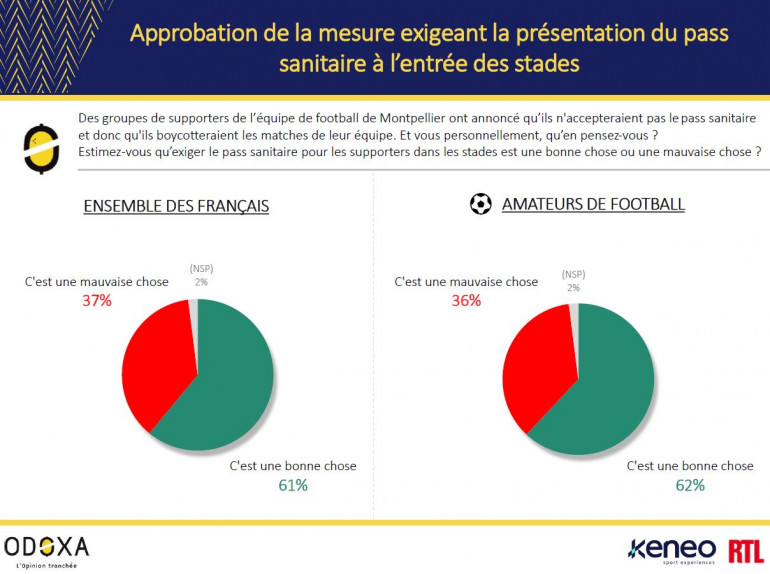 Approbation de la mesure exigeant la présentation du pass sanitaire à l'entrée des stades

Des groupes de supporters de l'équipe de football de Montpellier ont annoncé qu'ils n'accepteraient pas le pass sanitaire et donc qu'ils boycotteraient les matches de leur équipe. Et vous personnellement, qu'en pensez-vous ?
Estimez-vous qu'exiger le pass sanitaire pour les supporters dans les stades est une bonne chose ou une mauvaise chose ?

ENSEMBLE DES FRANÇAIS

C'est une mauvaise chose
37%

(NSP)
2%

C'est une bonne chose
61%

AMATEURS DE FOOTBALL

C'est une mauvaise chose
36%

(NSP)
2%

C'est une bonne chose
62%

ODOXA
L'Opinion tranchée

keneo
sport experiences

RTL